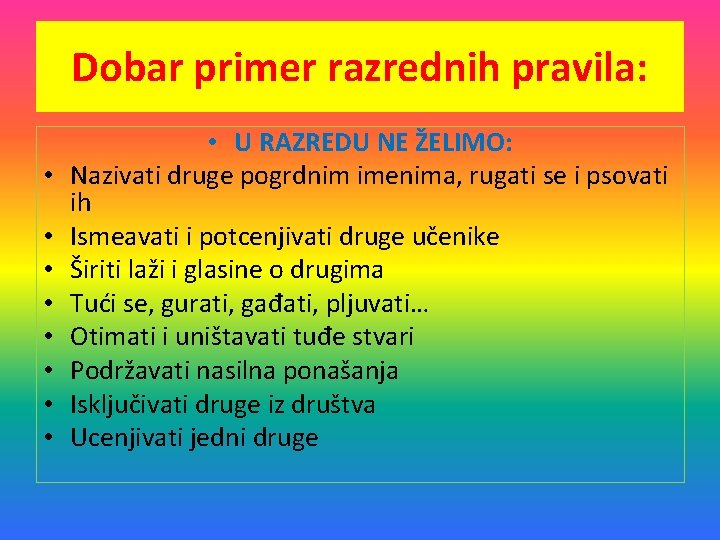 Dobar primer razrednih pravila:

• U RAZREDU NE ŽELIMO:
• Nazivati druge pogrdnim imenima, rugati se i psovati ih
• Ismeavati i potcenjivati druge učenike
• Širiti laži i glasine o drugima
• Tući se, gurati, gađati, pljuvati...
• Otimati i uništavati tuđe stvari
• Podržavati nasilna ponašanja
• Isključivati druge iz društva
• Ucenjivati jedni druge